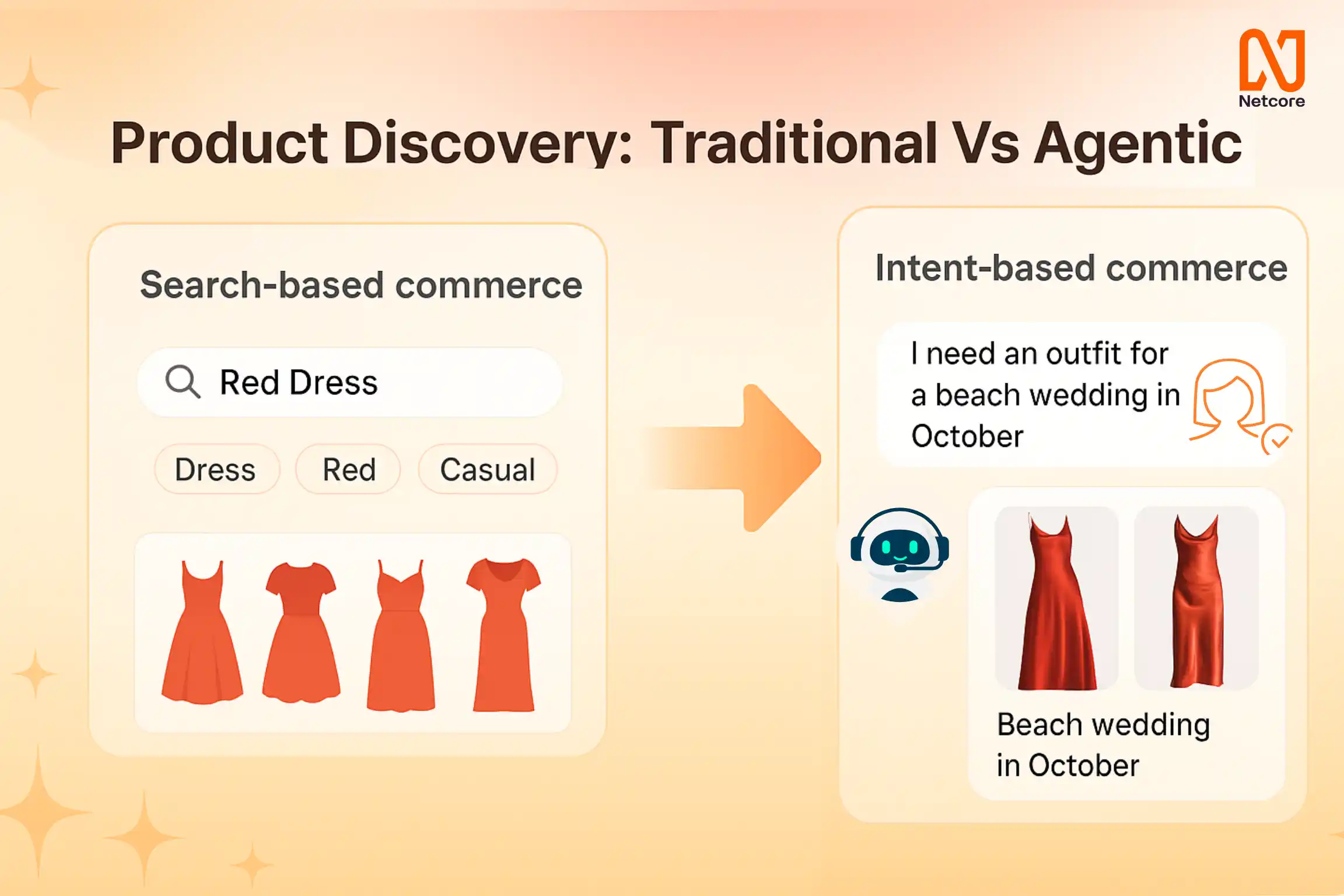 Netcore

Product Discovery: Traditional Vs Agentic

Search-based commerce

Red Dress

Dress

Red

Casual

Intent-based commerce

I need an outfit for a beach wedding in October

Beach wedding in October